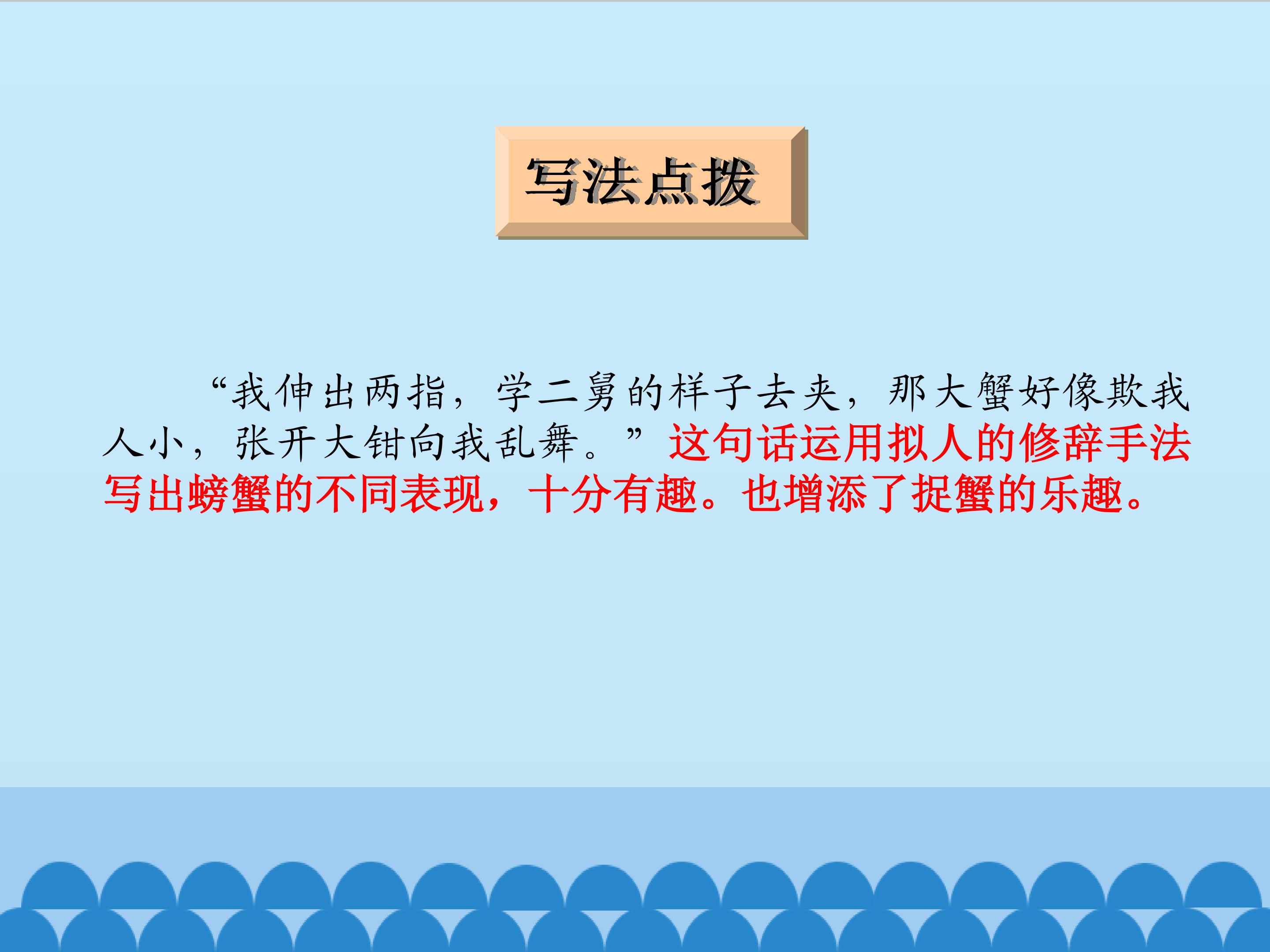 写法点拨

“我伸出两指，学二舅的样子去夹，那大蟹好像欺我人小，张开大钳向我乱舞。”这句话运用拟人的修辞手法写出螃蟹的不同表现，十分有趣。也增添了捉蟹的乐趣。